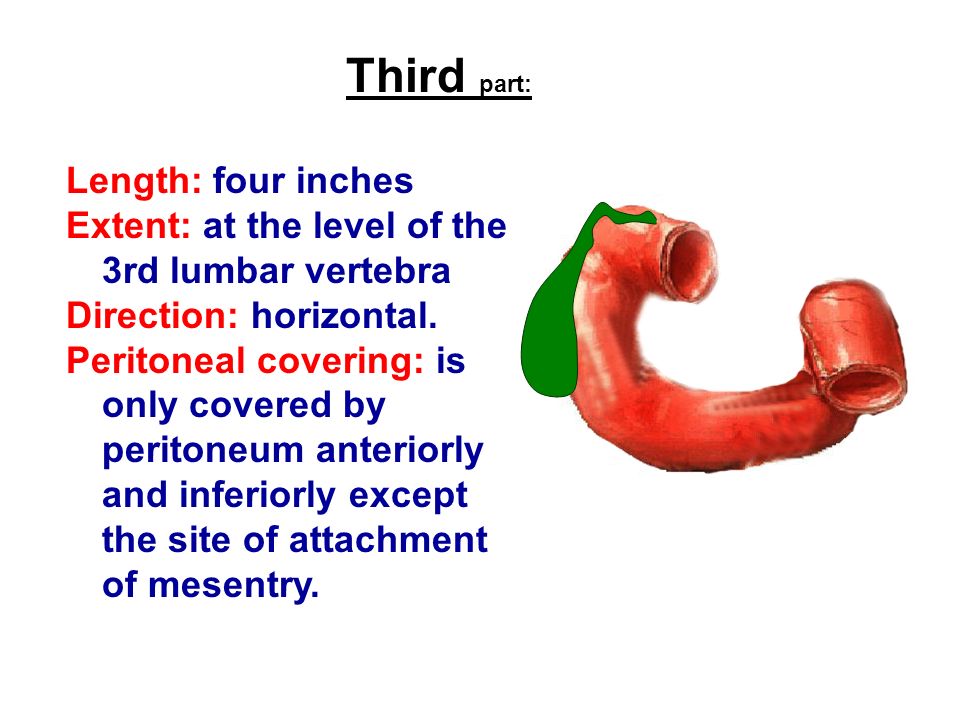 Third part:

Length: four inches
Extent: at the level of the 3rd lumbar vertebra
Direction: horizontal.
Peritoneal covering: is only covered by peritoneum anteriorly and inferiorly except the site of attachment of mesentry.